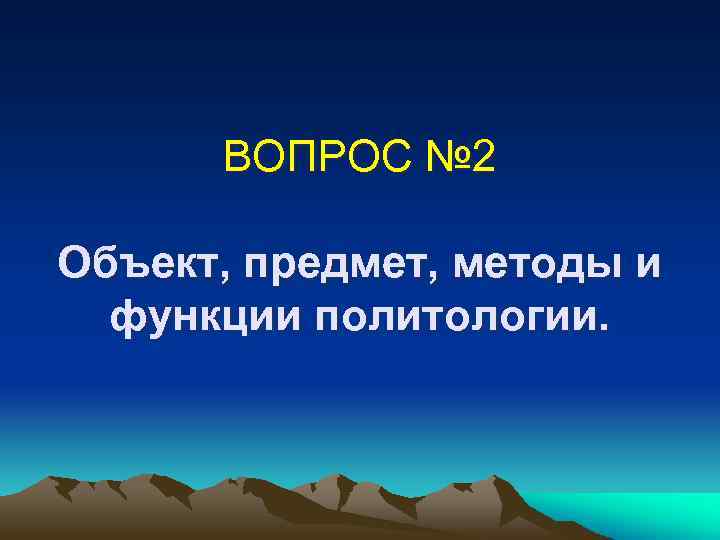 ВОПРОС №2

Объект, предмет, методы и функции политологии.